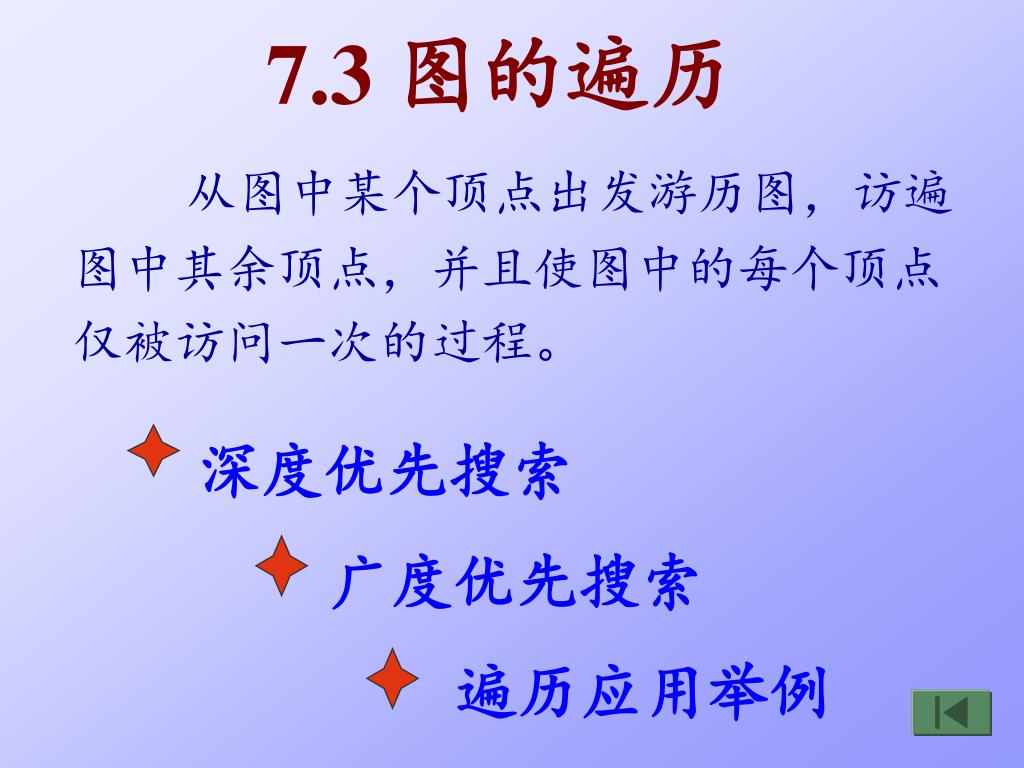 7.3 图的遍历

从图中某个顶点出发游历图，访遍图中其余顶点，并且使图中的每个顶点仅被访问一次的过程。

深度优先搜索

广度优先搜索

遍历应用举例